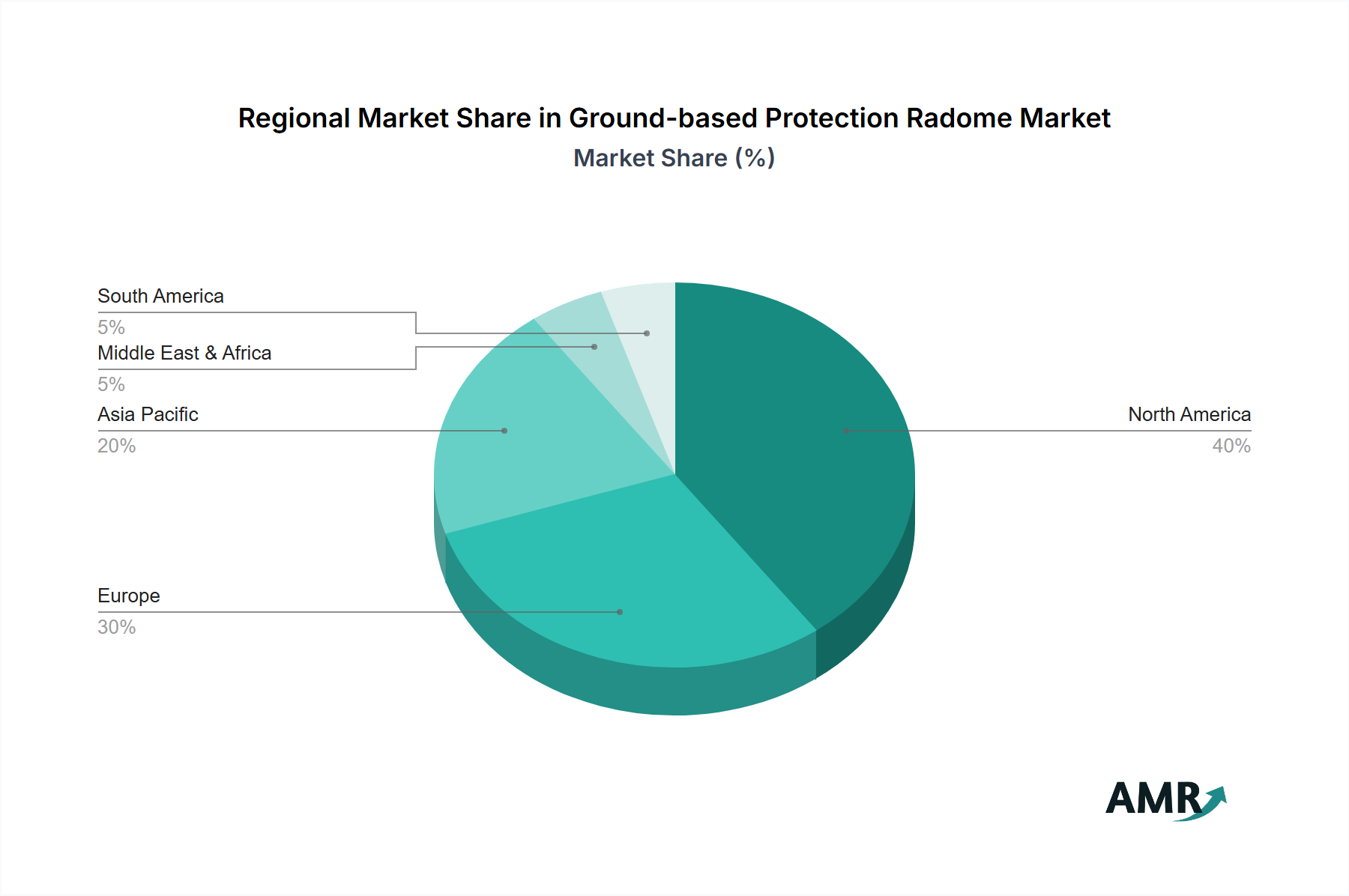 Regional Market Share in Ground-based Protection Radome Market
Market Share (%)

South America
5%
Middle East & Africa
5%
Asia Pacific
20%
Europe
30%
North America
40%

AMR